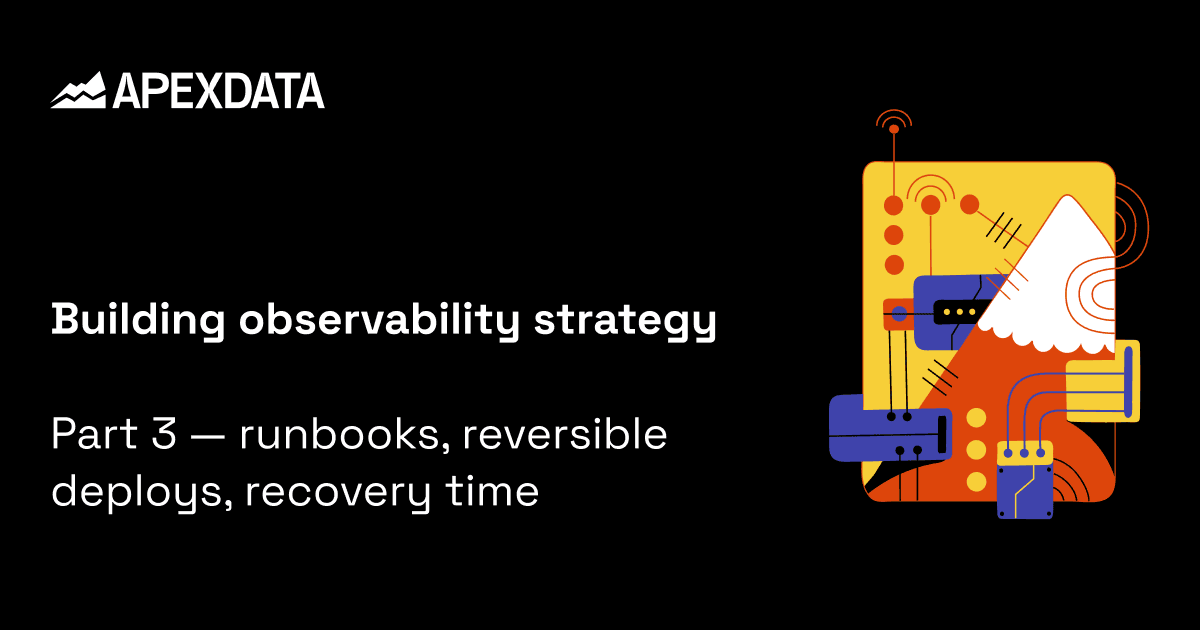 APEXDATA

Building observability strategy

Part 3 — runbooks, reversible deploys, recovery time